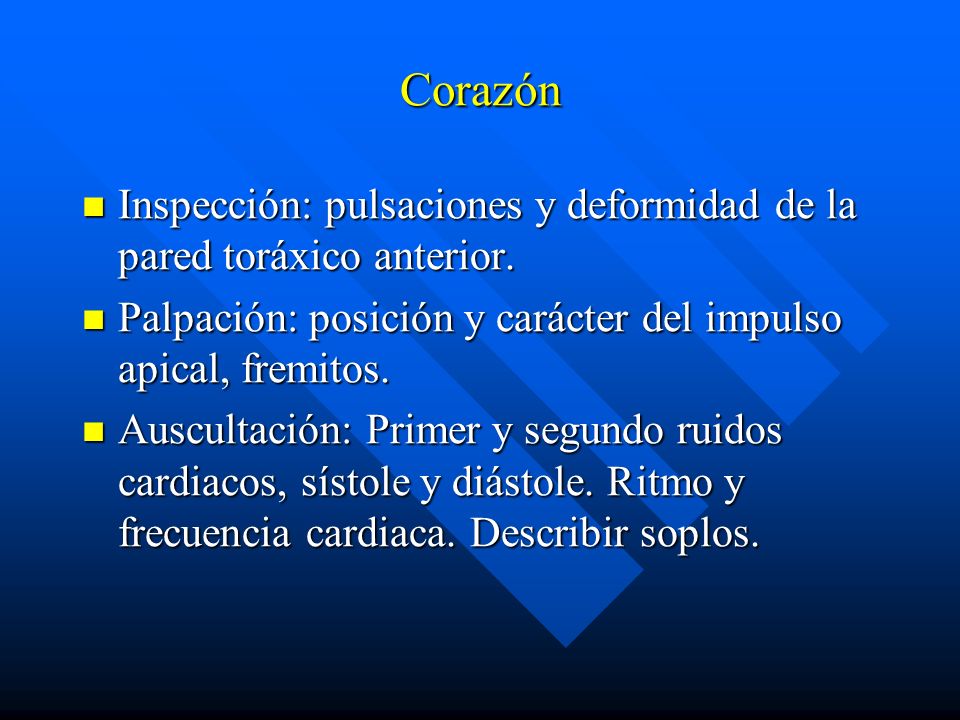 Corazón

- Inspección: pulsaciones y deformidad de la pared toráxico anterior.
- Palpación: posición y carácter del impulso apical, fremitos.
- Auscultación: Primer y segundo ruidos cardiacos, sístole y diástole. Ritmo y frecuencia cardiaca. Describir soplos.